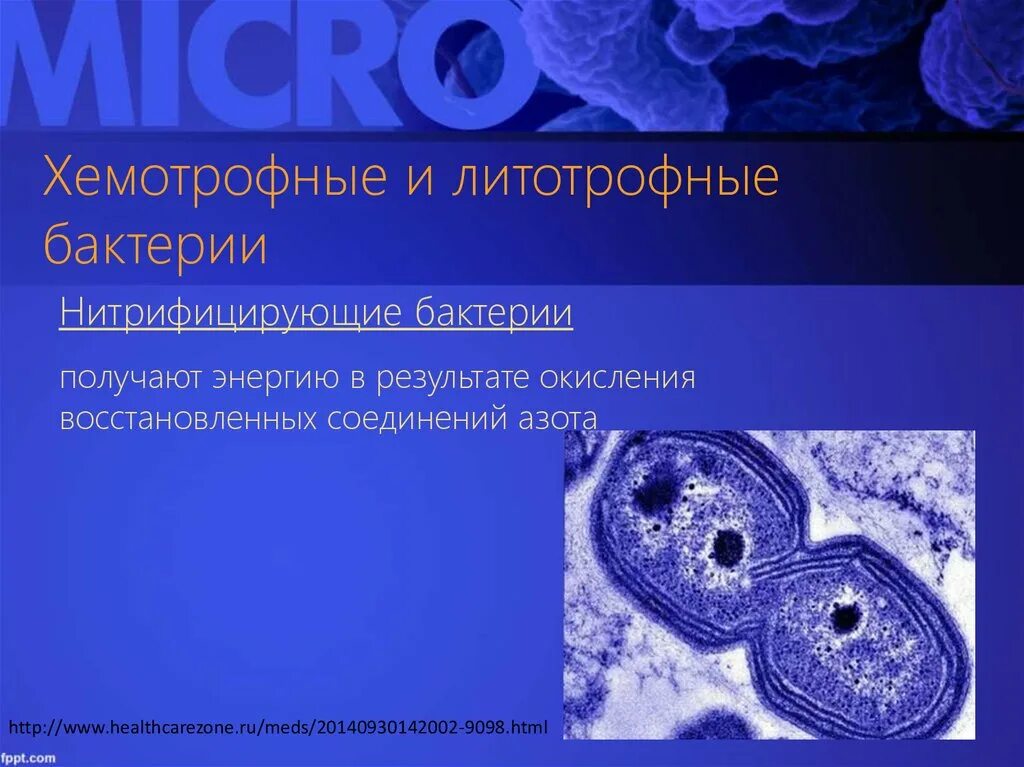 MICRO

Хемотрофные и литотрофные бактерии

Нитрифицирующие бактерии

получают энергию в результате окисления восстановленных соединений азота

http://www.healthcarezone.ru/meds/20140930142002-9098.html

fppt.com